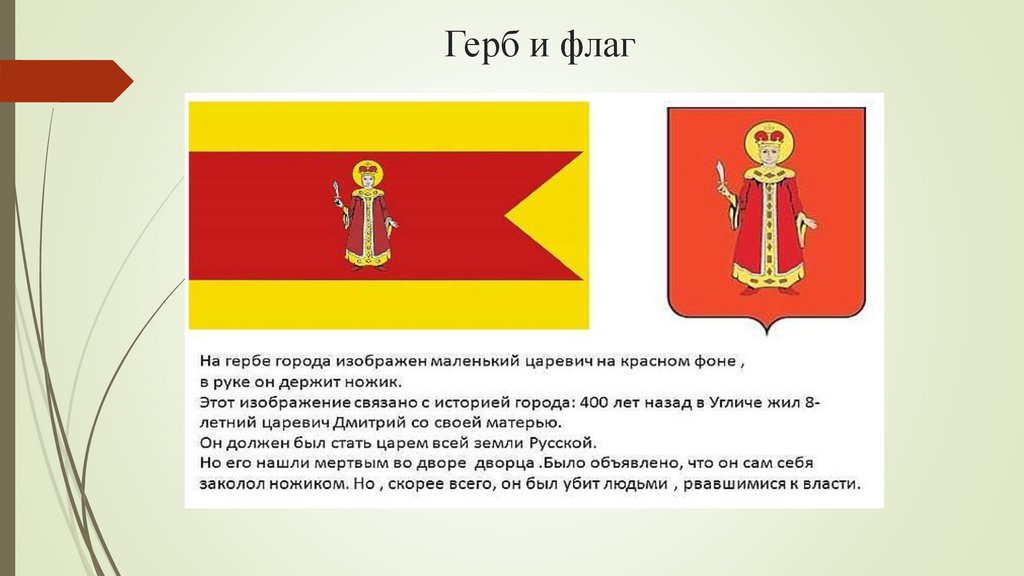 Герб и флаг

На гербе города изображен маленький царевич на красном фоне , в руке он держит ножик.
Этот изображение связано с историей города: 400 лет назад в Угличе жил 8-летний царевич Дмитрий со своей матерью.
Он должен был стать царем всей земли Русской.
Но его нашли мертвым во дворе дворца .Было объявлено, что он сам себя заколол ножиком. Но , скорее всего, он был убит людьми , рвавшимися к власти.